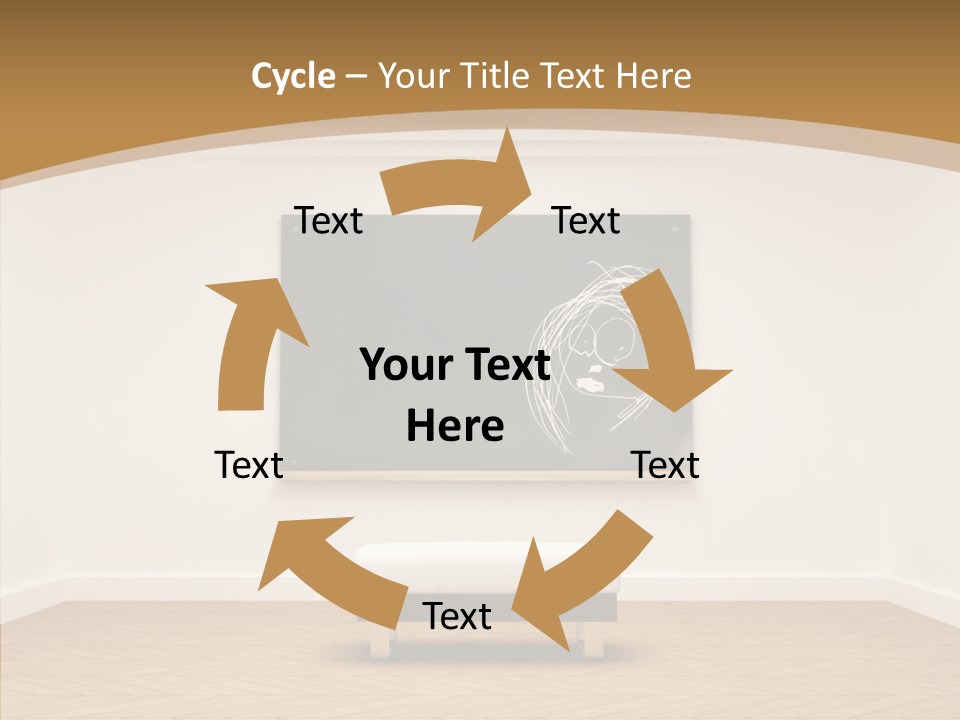 Cycle – Your Title Text Here

Text

Text

Your Text Here

Text

Text

Text